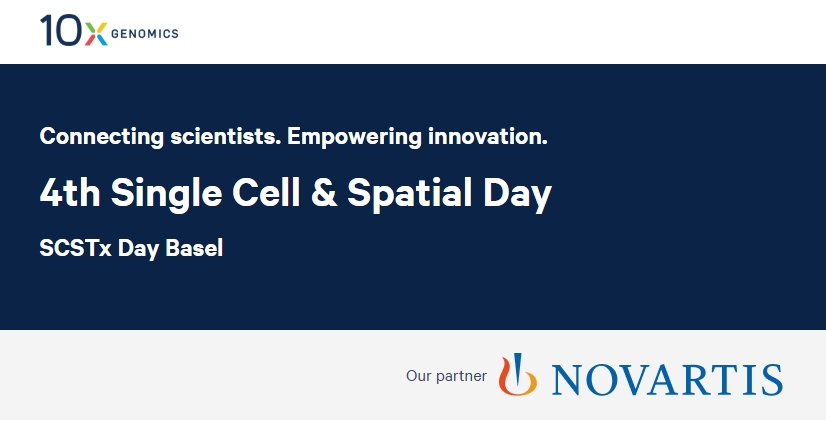 10X GENOMICS

Connecting scientists. Empowering innovation.

4th Single Cell & Spatial Day

SCSTx Day Basel

Our partner NOVARTIS